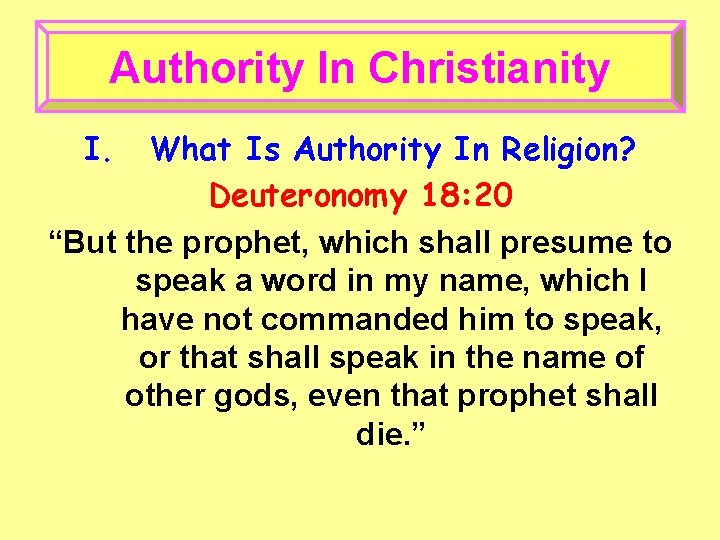 Authority In Christianity

I. What Is Authority In Religion?

Deuteronomy 18:20

“But the prophet, which shall presume to speak a word in my name, which I have not commanded him to speak, or that shall speak in the name of other gods, even that prophet shall die.”